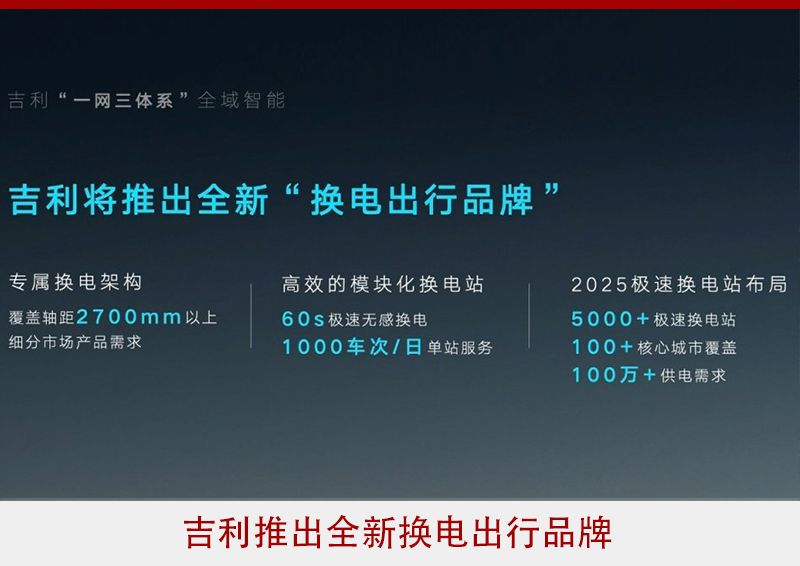 吉利“一网三体系”全域智能

吉利将推出全新“换电出行品牌”

专属换电架构
覆盖轴距2700mm以上
细分市场产品需求

高效的模块化换电站
60s极速无感换电
1000车次/日单站服务

2025极速换电站布局
5000+极速换电站
100+核心城市覆盖
100万+供电需求

吉利推出全新换电出行品牌